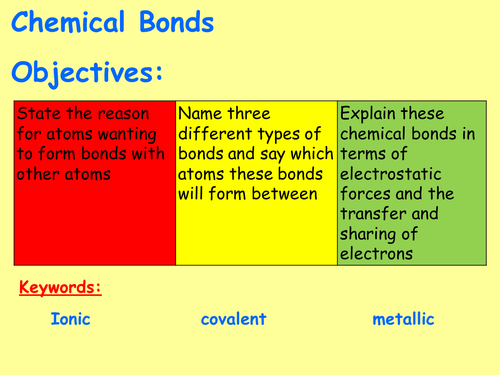 Chemical Bonds

Objectives:

| State the reason for atoms wanting to form bonds with other atoms | Name three different types of bonds and say which atoms these bonds will form between | Explain these chemical bonds in terms of electrostatic forces and the transfer and sharing of electrons |
|---|---|---|

Keywords:

Ionic covalent metallic